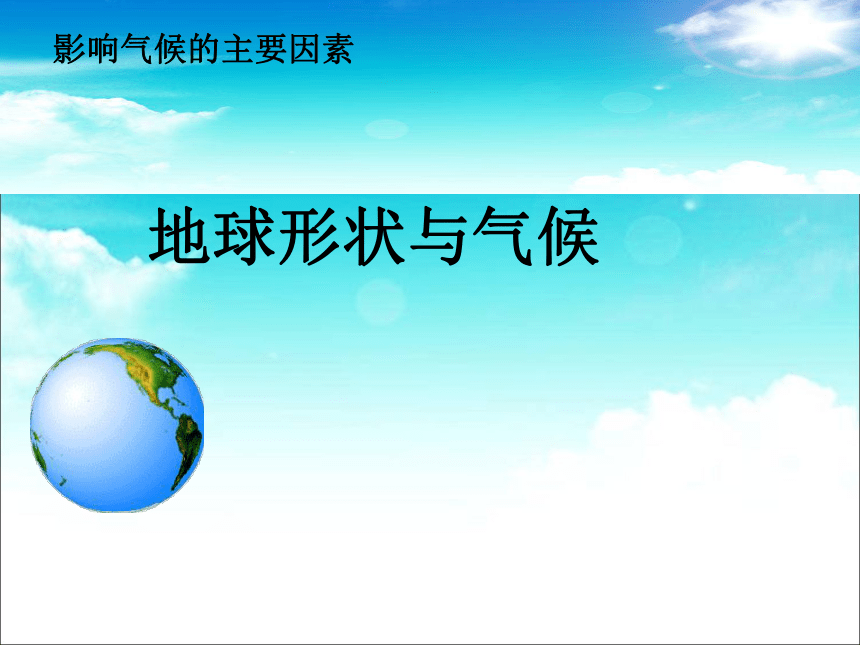 影响气候的主要因素

地球形状与气候